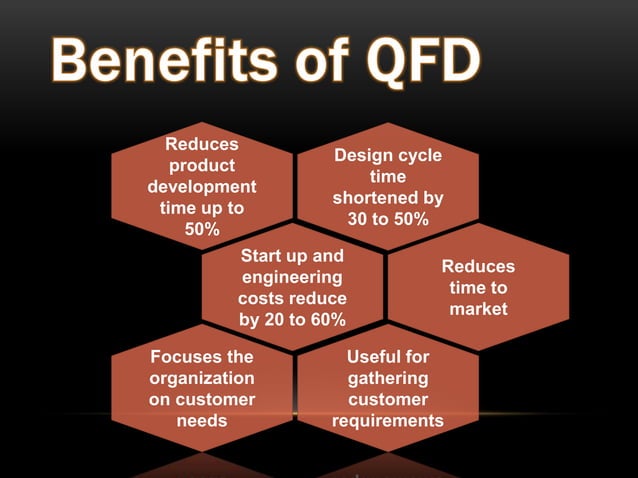 Benefits of QFD

Reduces product development time up to 50%

Design cycle time shortened by 30 to 50%

Start up and engineering costs reduce by 20 to 60%

Reduces time to market

Focuses the organization on customer needs

Useful for gathering customer requirements